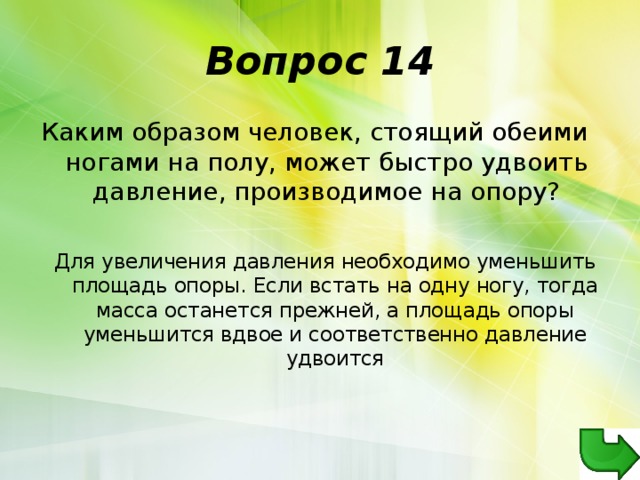 Вопрос 14

Каким образом человек, стоящий обеими ногами на полу, может быстро удвоить давление, производимое на опору?

Для увеличения давления необходимо уменьшить площадь опоры. Если встать на одну ногу, тогда масса останется прежней, а площадь опоры уменьшится вдвое и соответственно давление удвоится